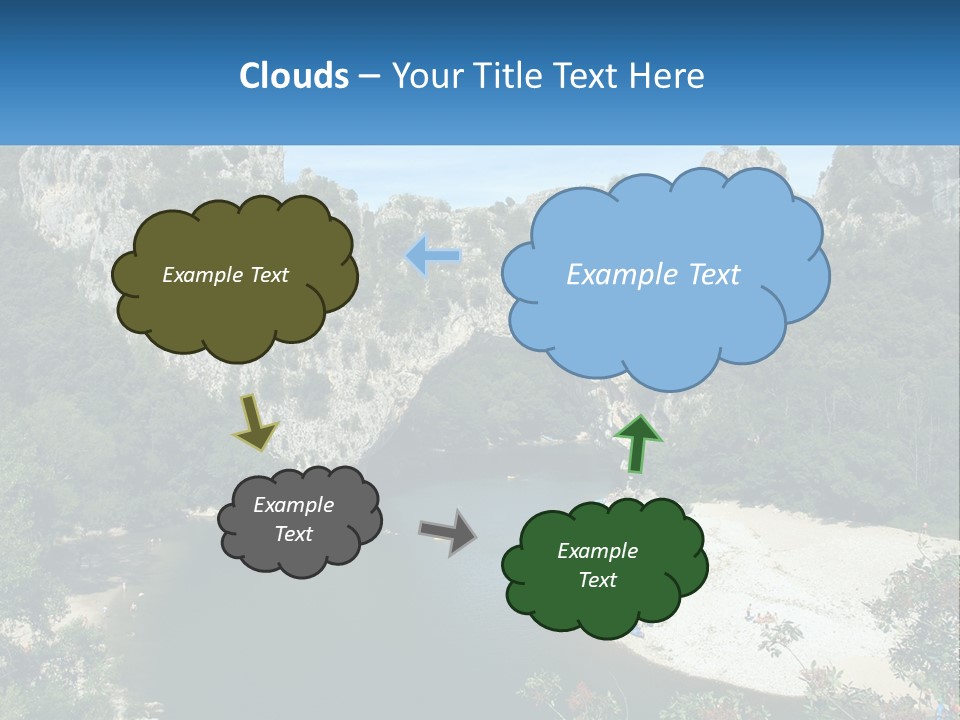 Clouds – Your Title Text Here

Example Text

Example Text

Example Text

Example Text